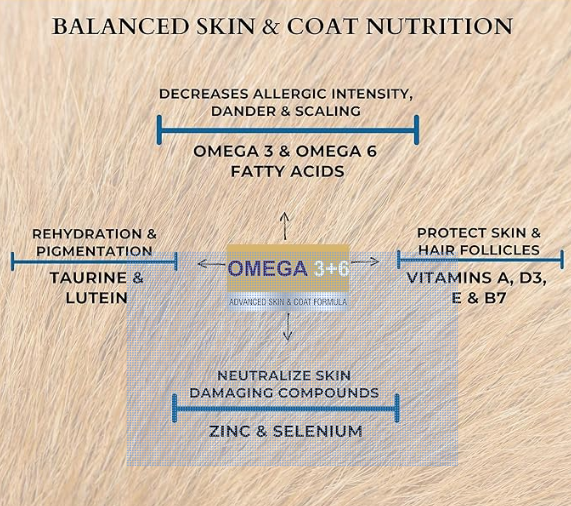 BALANCED SKIN & COAT NUTRITION

DECREASES ALLERGIC INTENSITY, DANDER & SCALING

OMEGA 3 & OMEGA 6 FATTY ACIDS

REHYDRATION & PIGMENTATION

TAURINE & LUTEIN

OMEGA 3+6

ADVANCED SKIN & COAT FORMULA

PROTECT SKIN & HAIR FOLLICLES

VITAMINS A, D3, E & B7

NEUTRALIZE SKIN DAMAGING COMPOUNDS

ZINC & SELENIUM